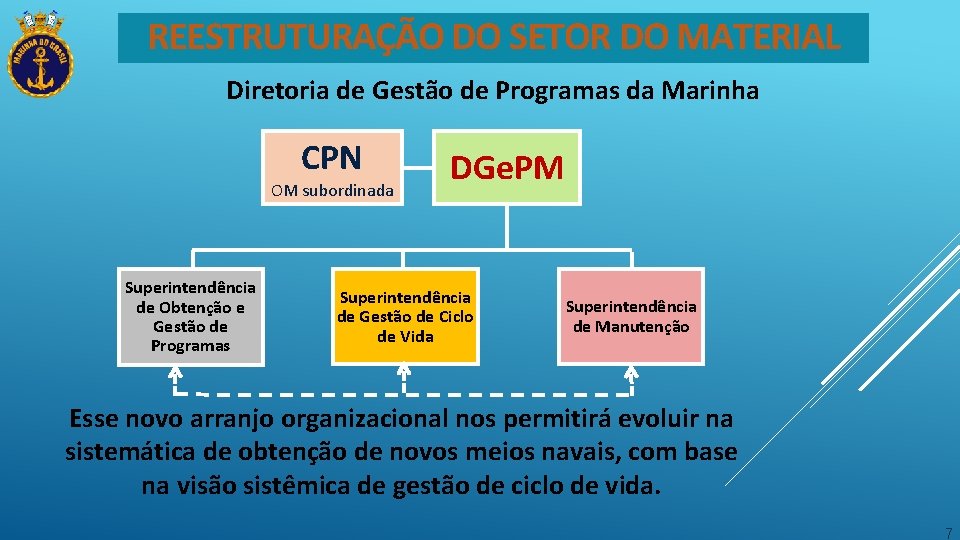 MARINHA DO BRASIL

REESTRUTURAÇÃO DO SETOR DO MATERIAL

Diretoria de Gestão de Programas da Marinha

CPN
OM subordinada

DGePM

Superintendência de Obtenção e Gestão de Programas

Superintendência de Gestão de Ciclo de Vida

Superintendência de Manutenção

Esse novo arranjo organizacional nos permitirá evoluir na sistemática de obtenção de novos meios navais, com base na visão sistêmica de gestão de ciclo de vida.

7